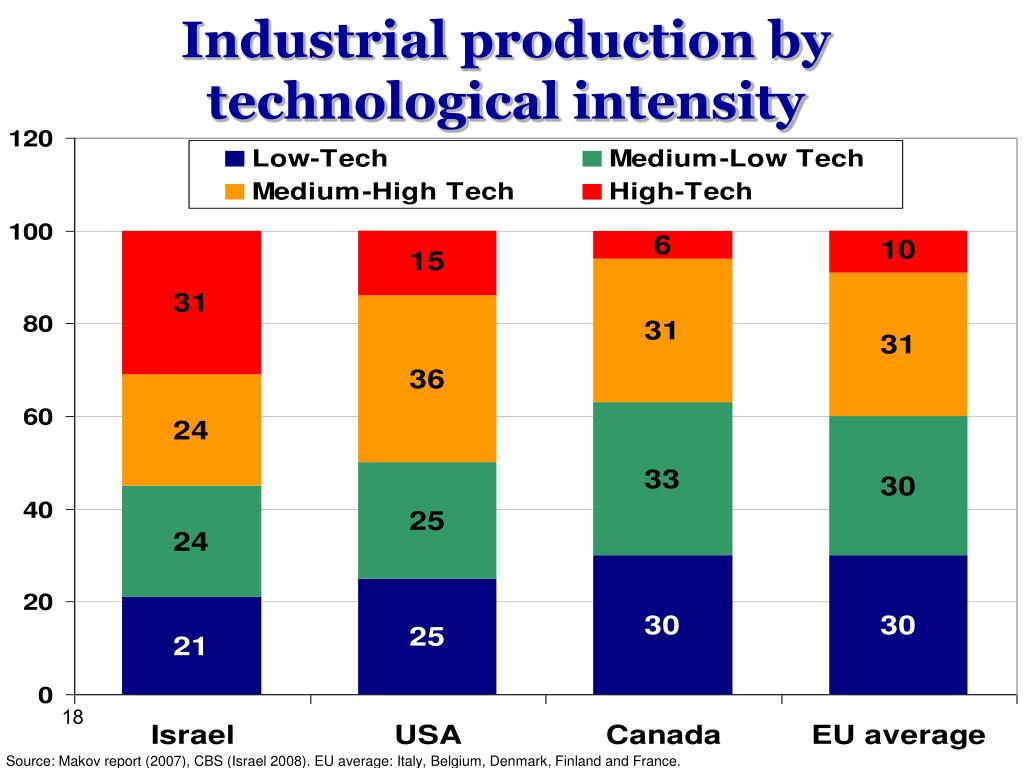 Industrial production by technological intensity

Low-Tech
Medium-Low Tech
Medium-High Tech
High-Tech

120
100
80
60
40
20
0

31
24
24
21

15
36
25
25

6
31
33
30

10
31
30
30

18

Israel
USA
Canada
EU average

Source: Makov report (2007), CBS (Israel 2008). EU average: Italy, Belgium, Denmark, Finland and France.